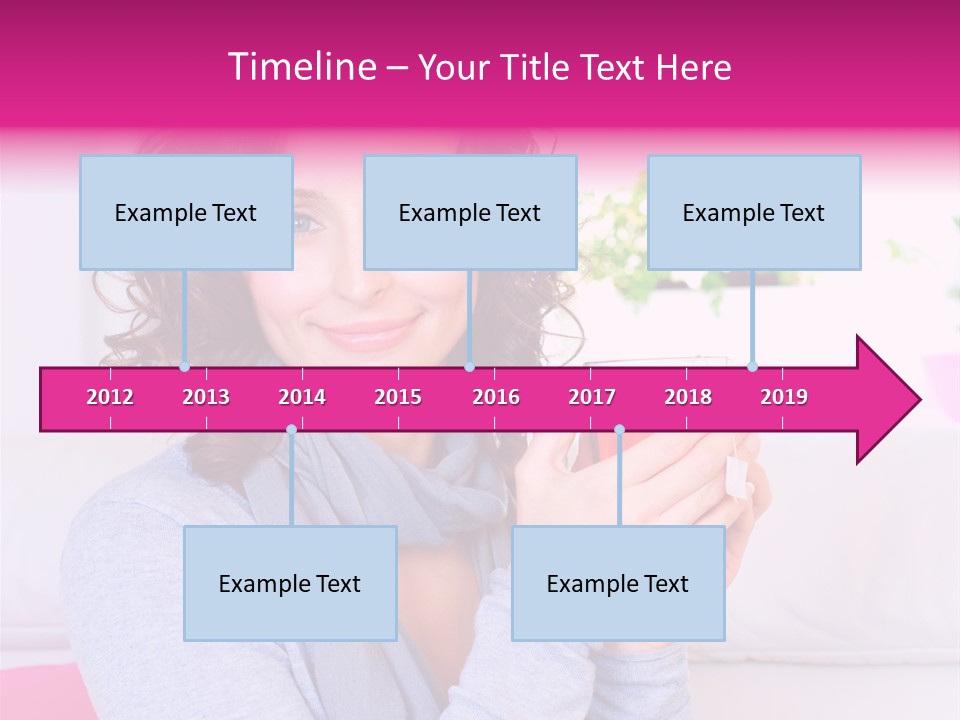 Timeline – Your Title Text Here

Example Text

Example Text

Example Text

2012 2013 2014 2015 2016 2017 2018 2019

Example Text

Example Text